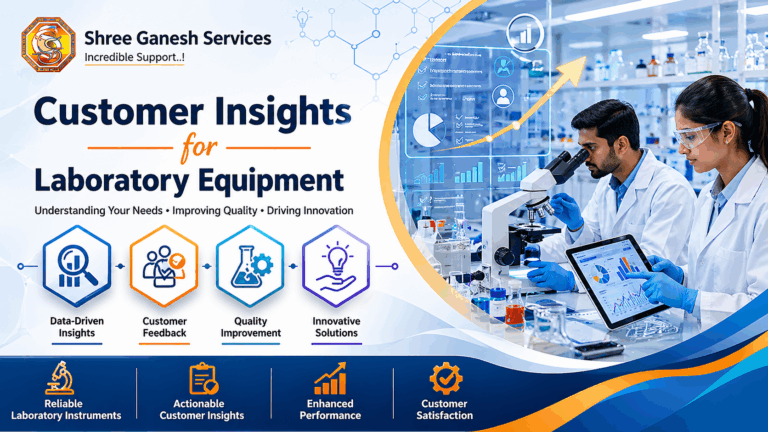 Shree Ganesh Services
Incredible Support..!

Customer Insights
for
Laboratory Equipment

Understanding Your Needs • Improving Quality • Driving Innovation

Data-Driven Insights

Customer Feedback

Quality Improvement

Innovative Solutions

Reliable Laboratory Instruments

Actionable Customer Insights

Enhanced Performance

Customer Satisfaction